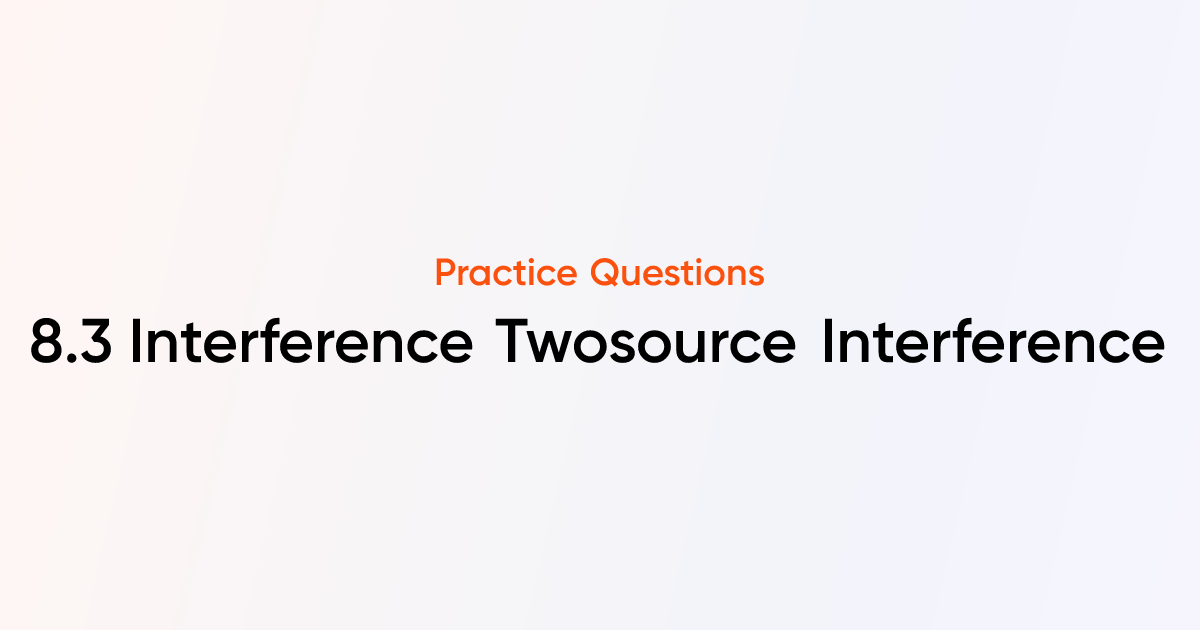 Practice Questions

8.3 Interference Twosource Interference